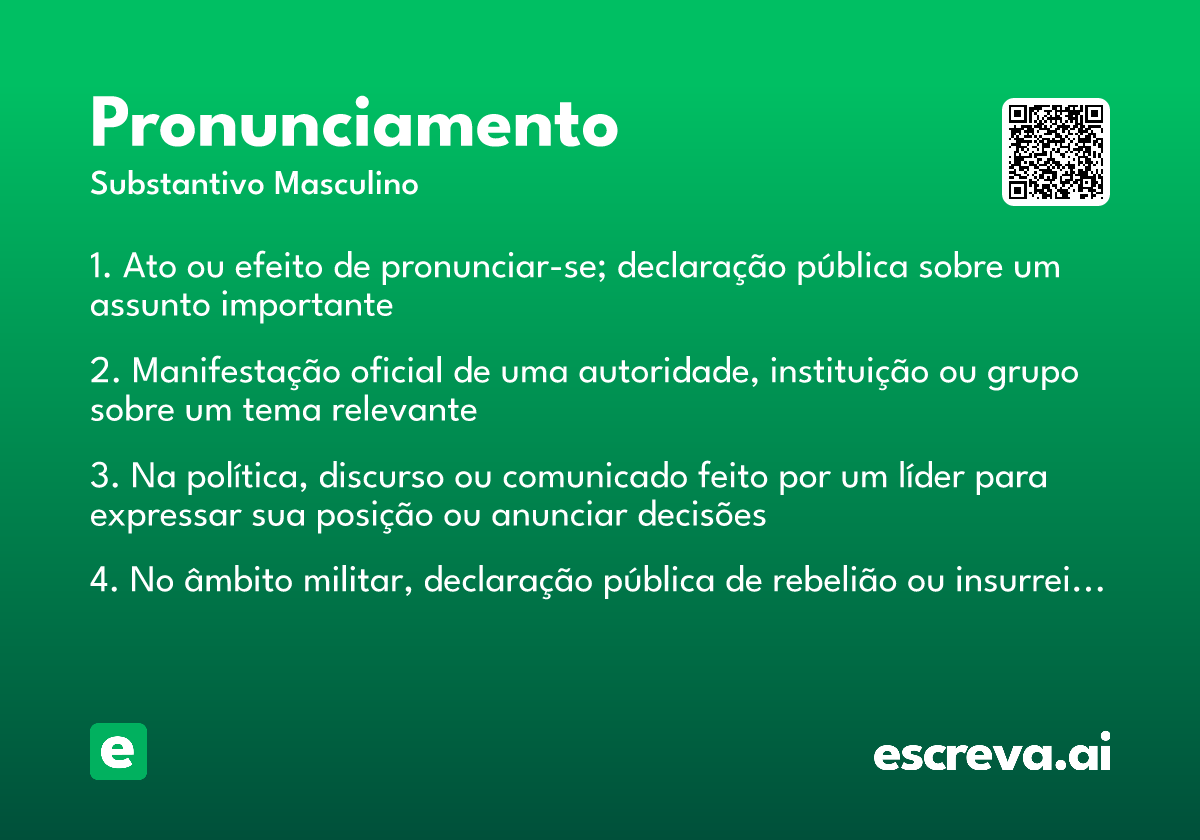 Pronunciamento
Substantivo Masculino

1. Ato ou efeito de pronunciar-se; declaração pública sobre um assunto importante

2. Manifestação oficial de uma autoridade, instituição ou grupo sobre um tema relevante

3. Na política, discurso ou comunicado feito por um líder para expressar sua posição ou anunciar decisões

4. No âmbito militar, declaração pública de rebelião ou insurrei…

e

escreva.ai